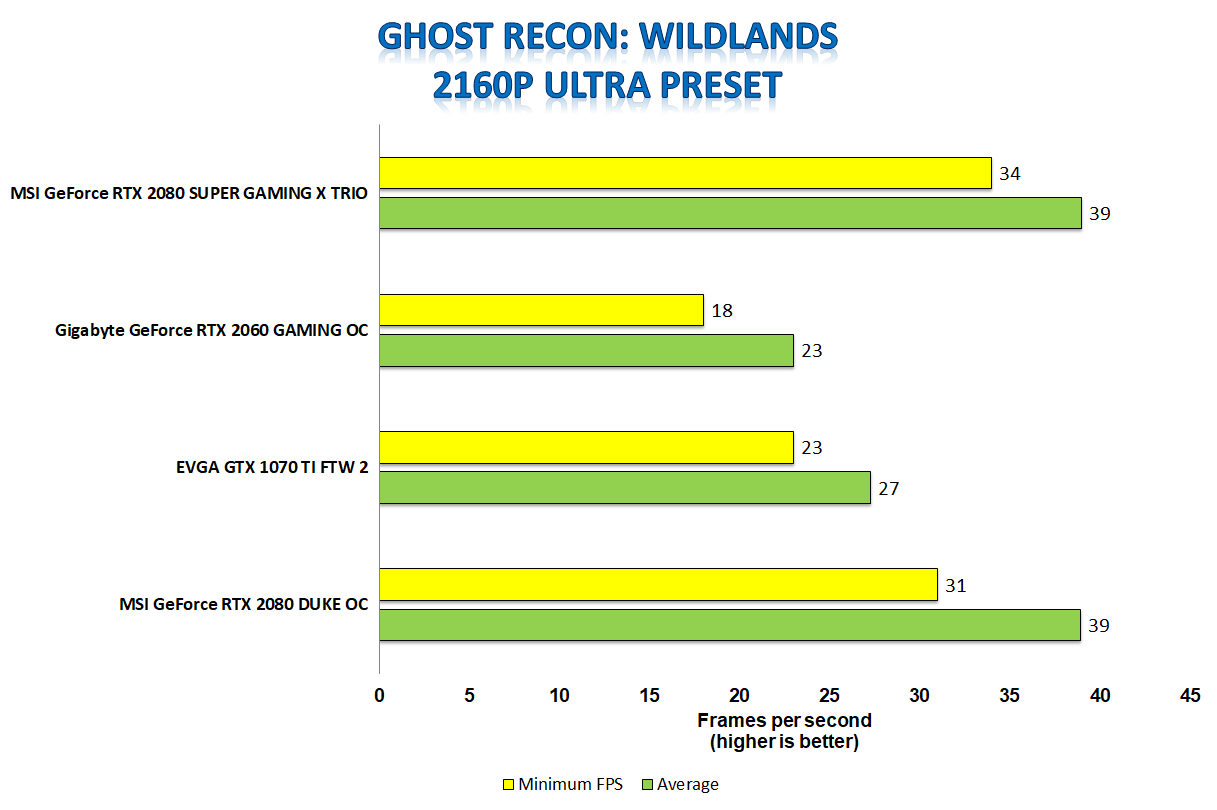 GHOST RECON: WILDLANDS
2160P ULTRA PRESET

MSI GeForce RTX 2080 SUPER GAMING X TRIO
34
39

Gigabyte GeForce RTX 2060 GAMING OC
18
23

EVGA GTX 1070 TI FTW 2
23
27

MSI GeForce RTX 2080 DUKE OC
31
39

0 5 10 15 20 25 30 35 40 45

Frames per second
(higher is better)

Minimum FPS Average